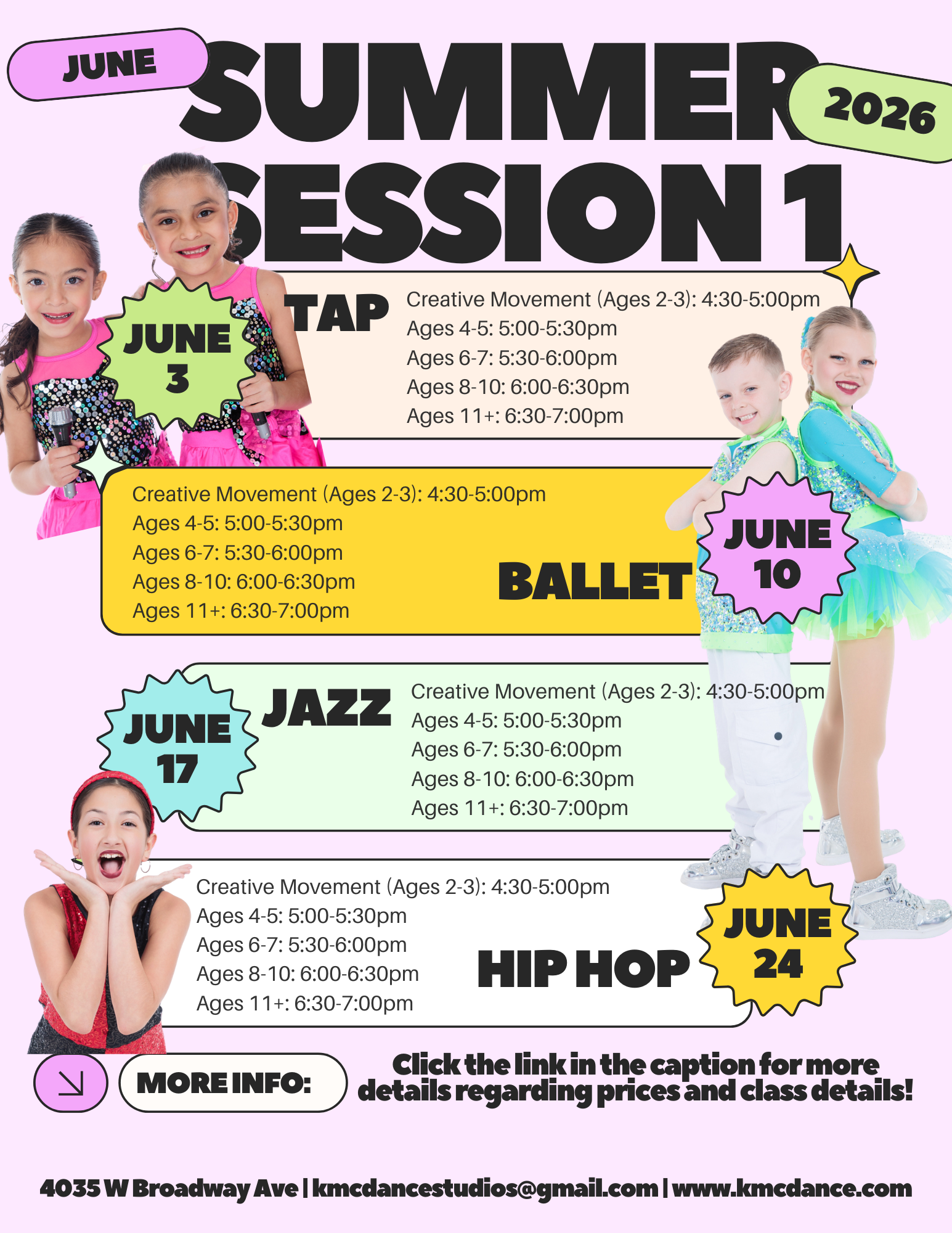 JUNE

SUMMER SESSION 1

2026

JUNE 3

TAP

Creative Movement (Ages 2-3): 4:30-5:00pm
Ages 4-5: 5:00-5:30pm
Ages 6-7: 5:30-6:00pm
Ages 8-10: 6:00-6:30pm
Ages 11+: 6:30-7:00pm

Creative Movement (Ages 2-3): 4:30-5:00pm
Ages 4-5: 5:00-5:30pm
Ages 6-7: 5:30-6:00pm
Ages 8-10: 6:00-6:30pm
Ages 11+: 6:30-7:00pm

BALLET

JUNE 10

JUNE 17

JAZZ

Creative Movement (Ages 2-3): 4:30-5:00pm
Ages 4-5: 5:00-5:30pm
Ages 6-7: 5:30-6:00pm
Ages 8-10: 6:00-6:30pm
Ages 11+: 6:30-7:00pm

Creative Movement (Ages 2-3): 4:30-5:00pm
Ages 4-5: 5:00-5:30pm
Ages 6-7: 5:30-6:00pm
Ages 8-10: 6:00-6:30pm
Ages 11+: 6:30-7:00pm

HIP HOP

JUNE 24

MORE INFO:

Click the link in the caption for more details regarding prices and class details!

4035 W Broadway Ave | kmcdancestudios@gmail.com | www.kmcdance.com